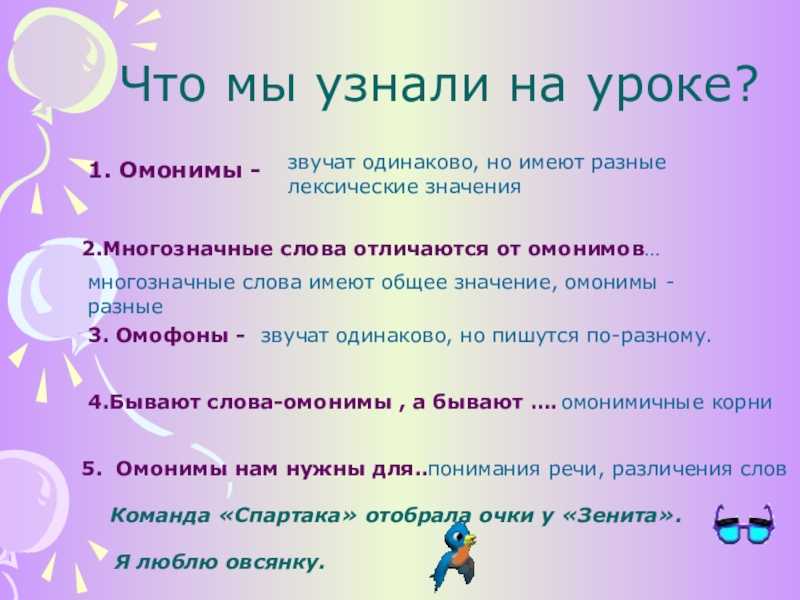 Что мы узнали на уроке?

1. Омонимы - звучат одинаково, но имеют разные лексические значения

2.Многозначные слова отличаются от омонимов…

многозначные слова имеют общее значение, омонимы - разные

3. Омофоны - звучат одинаково, но пишутся по-разному.

4.Бывают слова-омонимы , а бывают …. омонимичные корни

5. Омонимы нам нужны для..понимания речи, различения слов

Команда «Спартака» отобрала очки у «Зенита».

Я люблю овсянку.